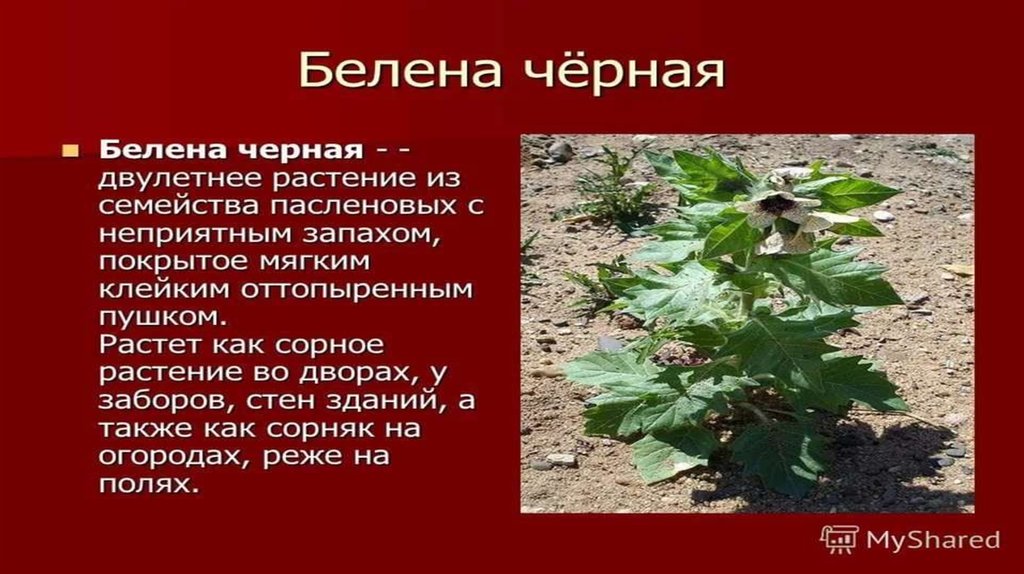 Белена чёрная

Белена черная - - двулетнее растение из семейства пасленовых с неприятным запахом, покрытое мягким клейким оттопыренным пушком. Растет как сорное растение во дворах, у заборов, стен зданий, а также как сорняк на огородах, реже на полях.

MyShared